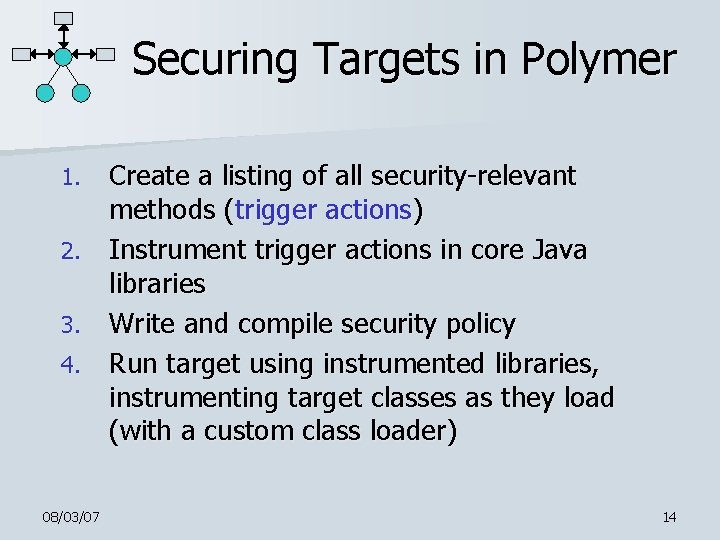 Securing Targets in Polymer

1. Create a listing of all security-relevant methods (trigger actions)
2. Instrument trigger actions in core Java libraries
3. Write and compile security policy
4. Run target using instrumented libraries, instrumenting target classes as they load (with a custom class loader)

08/03/07

14